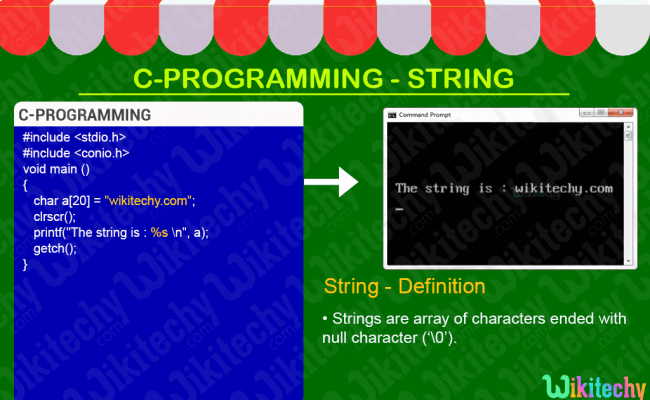 C-PROGRAMMING - STRING

C-PROGRAMMING

#include <stdio.h>
#include <conio.h>
void main ()
{
char a[20] = "wikitechy.com";
clrscr();
printf("The string is : %s \n", a);
getch();
}

Command Prompt

The string is : wikitechy.com
_

String - Definition

• Strings are array of characters ended with null character ('\0').

Wikitechy